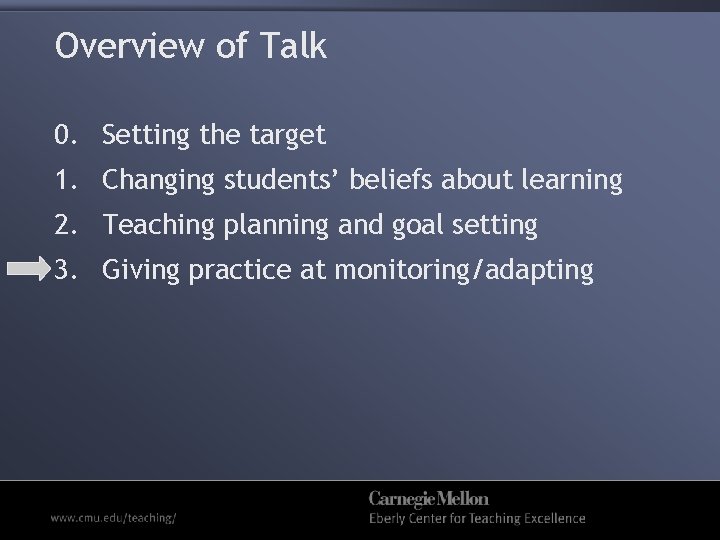 Overview of Talk

0. Setting the target
1. Changing students' beliefs about learning
2. Teaching planning and goal setting
3. Giving practice at monitoring/adapting

www.cmu.edu/teaching/

Carnegie Mellon
Eberly Center for Teaching Excellence